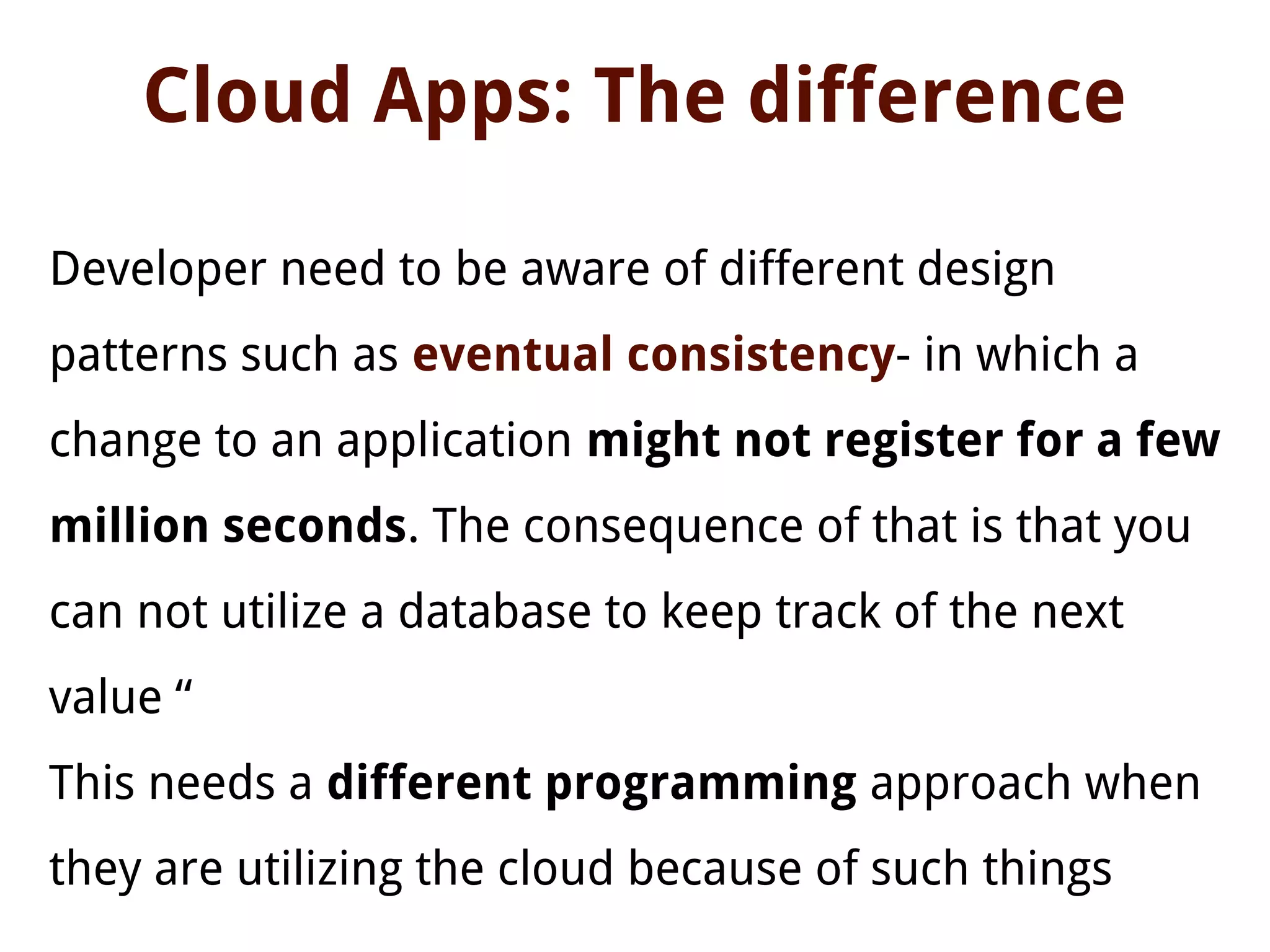 Cloud Apps: The difference

Developer need to be aware of different design patterns such as eventual consistency- in which a change to an application might not register for a few million seconds. The consequence of that is that you can not utilize a database to keep track of the next value “

This needs a different programming approach when they are utilizing the cloud because of such things